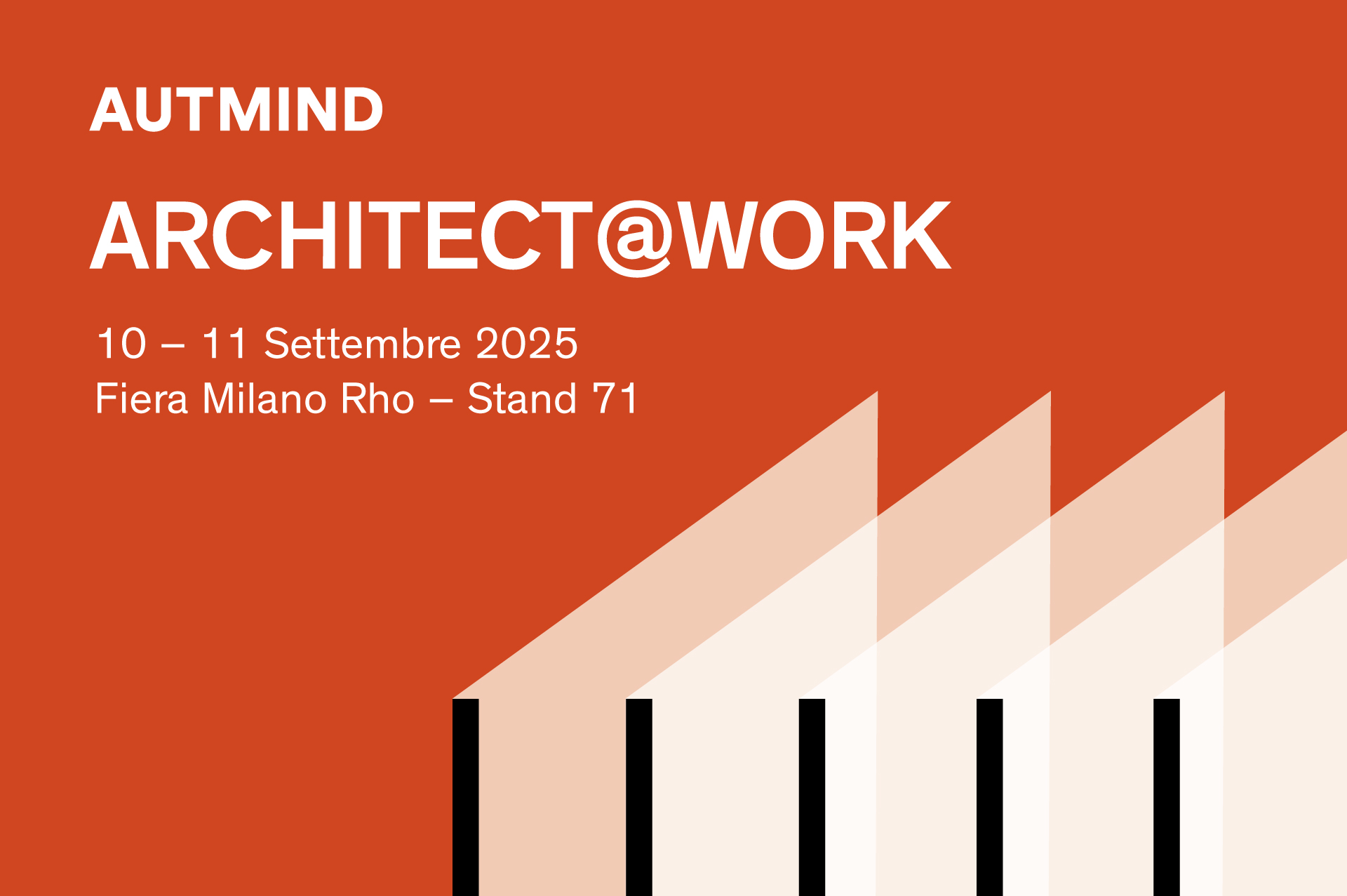 AUTMIND

ARCHITECT@WORK

10 – 11 Settembre 2025
Fiera Milano Rho – Stand 71